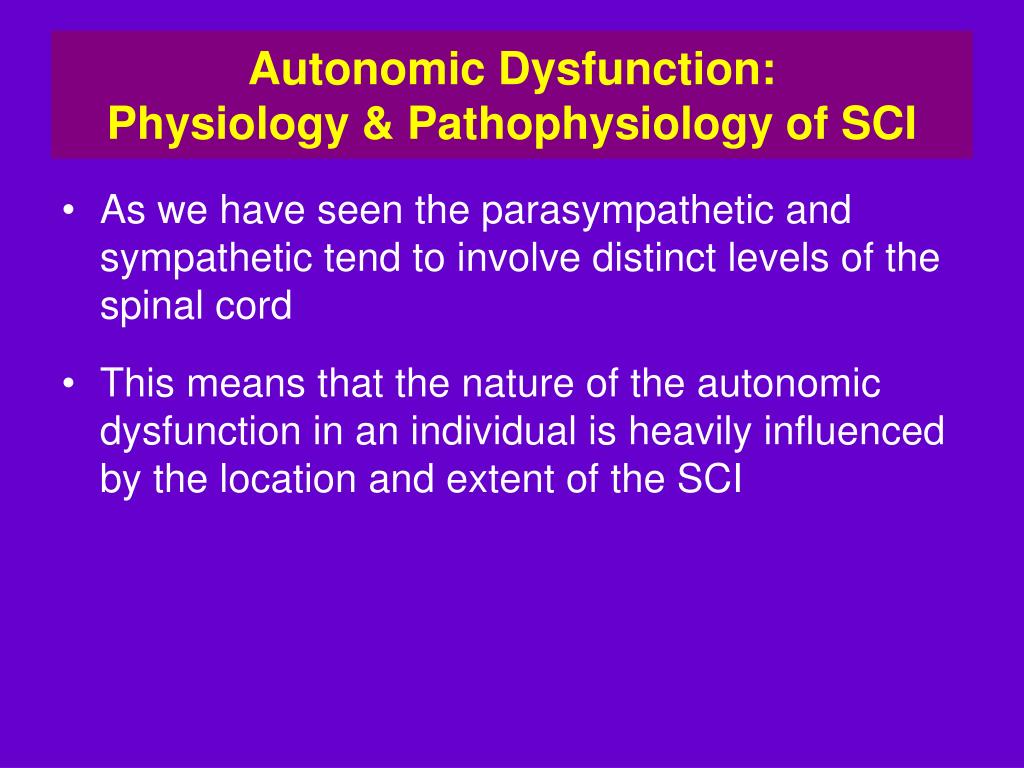 Autonomic Dysfunction:
Physiology & Pathophysiology of SCI

• As we have seen the parasympathetic and sympathetic tend to involve distinct levels of the spinal cord

• This means that the nature of the autonomic dysfunction in an individual is heavily influenced by the location and extent of the SCI